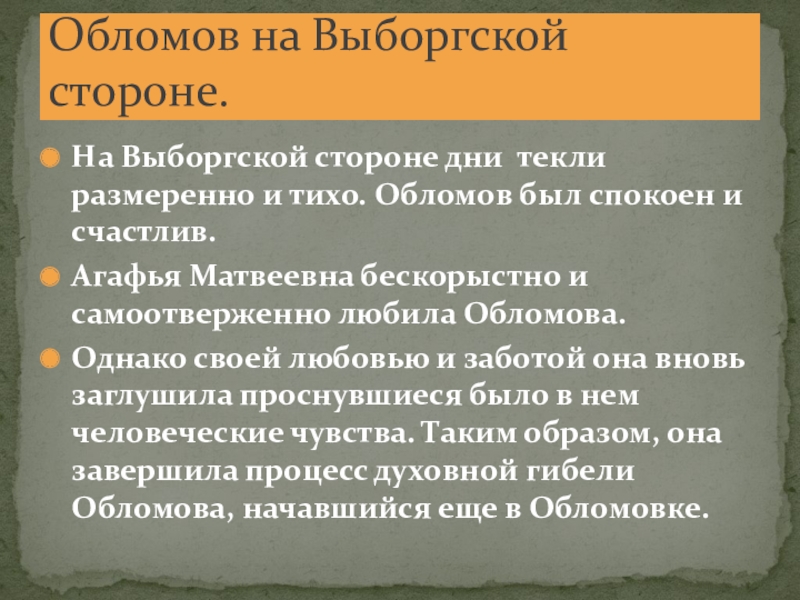 Обломов на Выборгской стороне.

На Выборгской стороне дни текли размеренно и тихо. Обломов был спокоен и счастлив.

Агафья Матвеевна бескорыстно и самоотверженно любила Обломова.

Однако своей любовью и заботой она вновь заглушила проснувшиеся было в нем человеческие чувства. Таким образом, она завершила процесс духовной гибели Обломова, начавшийся еще в Обломовке.